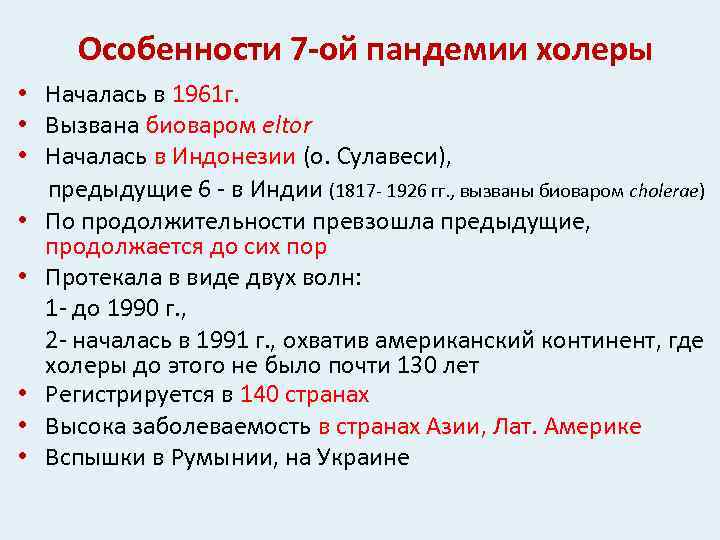 Особенности 7-ой пандемии холеры

• Началась в 1961г.
• Вызвана биоваром eltor
• Началась в Индонезии (о. Сулавеси),
предыдущие 6 - в Индии (1817- 1926 гг., вызваны биоваром cholerae)
• По продолжительности превзошла предыдущие, продолжается до сих пор
• Протекала в виде двух волн:
1- до 1990 г.,
2- началась в 1991 г., охватив американский континент, где холеры до этого не было почти 130 лет
• Регистрируется в 140 странах
• Высока заболеваемость в странах Азии, Лат. Америке
• Вспышки в Румынии, на Украине